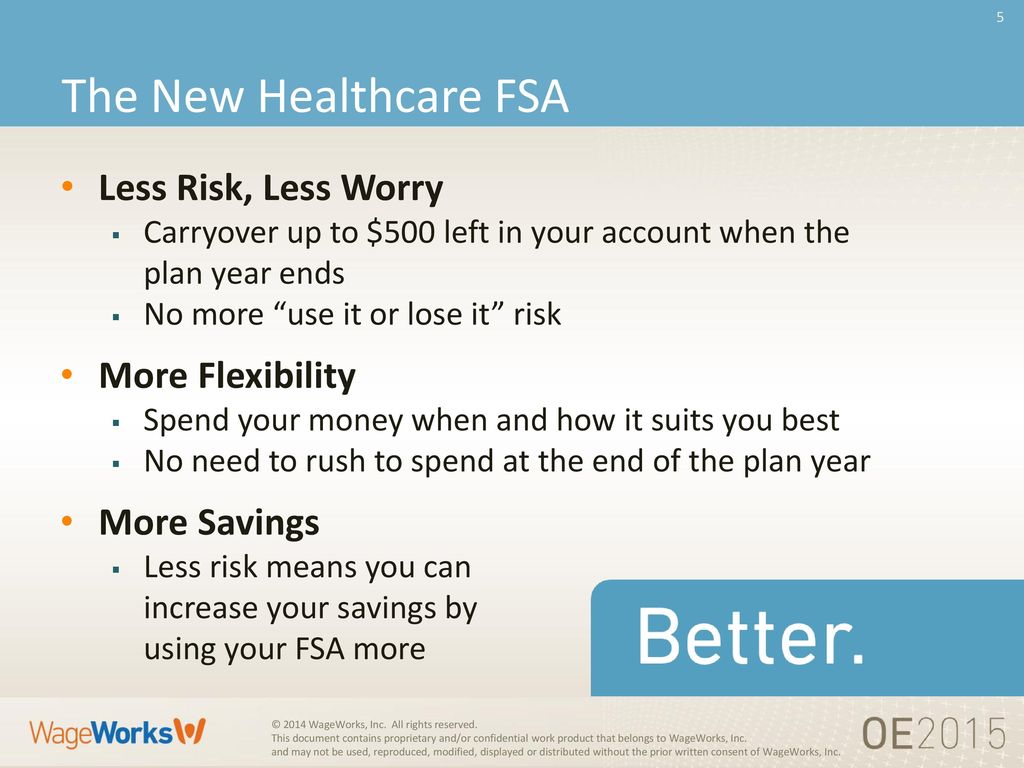 5

The New Healthcare FSA

• Less Risk, Less Worry
  ▪ Carryover up to \$500 left in your account when the plan year ends
  ▪ No more “use it or lose it” risk

• More Flexibility
  ▪ Spend your money when and how it suits you best
  ▪ No need to rush to spend at the end of the plan year

• More Savings
  ▪ Less risk means you can increase your savings by using your FSA more

Better.

WageWorks

© 2014 WageWorks, Inc. All rights reserved.
This document contains proprietary and/or confidential work product that belongs to WageWorks, Inc. and may not be used, reproduced, modified, displayed or distributed without the prior written consent of WageWorks, Inc.

OE2015